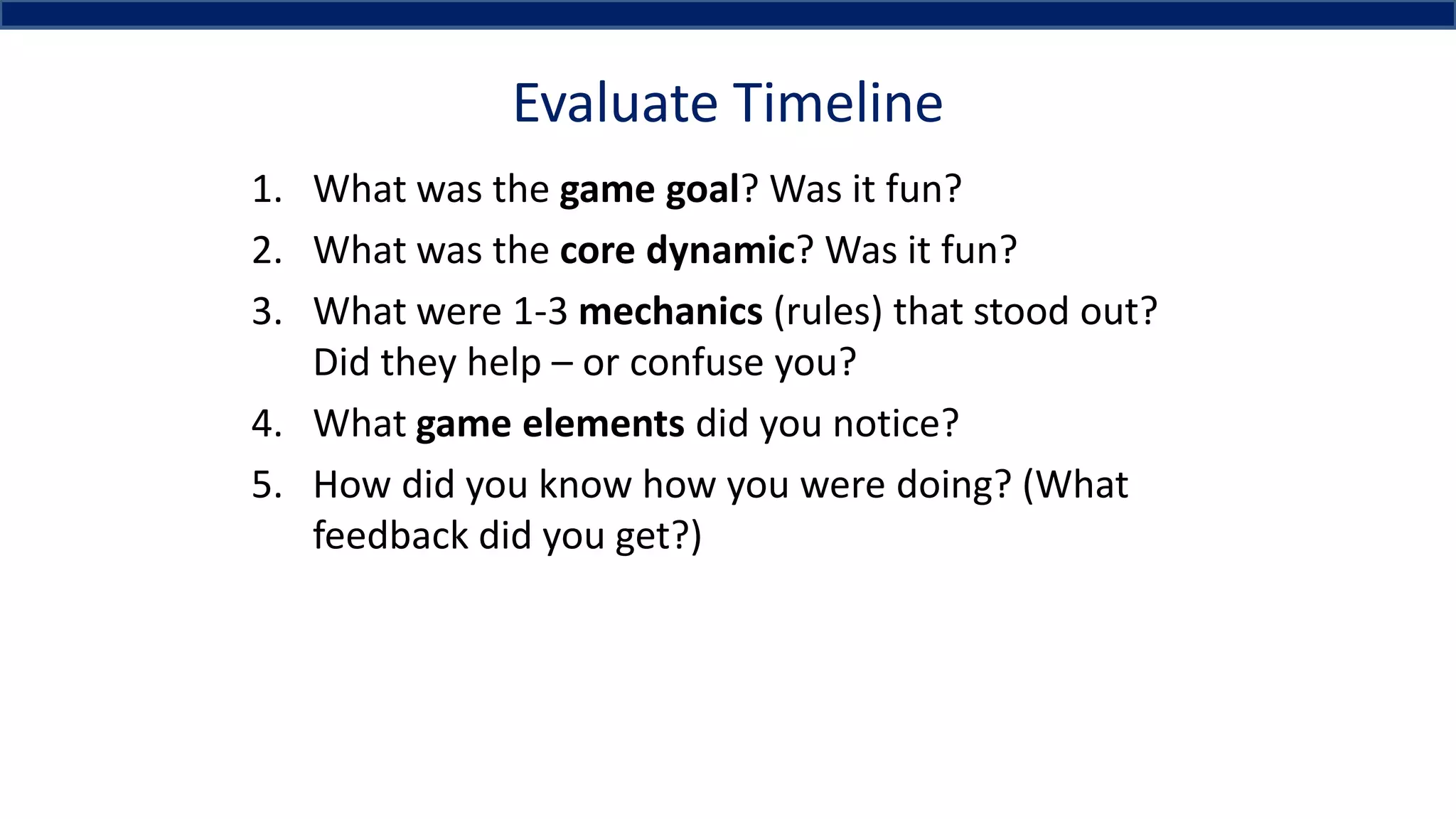 Evaluate Timeline

1. What was the game goal? Was it fun?
2. What was the core dynamic? Was it fun?
3. What were 1-3 mechanics (rules) that stood out? Did they help – or confuse you?
4. What game elements did you notice?
5. How did you know how you were doing? (What feedback did you get?)